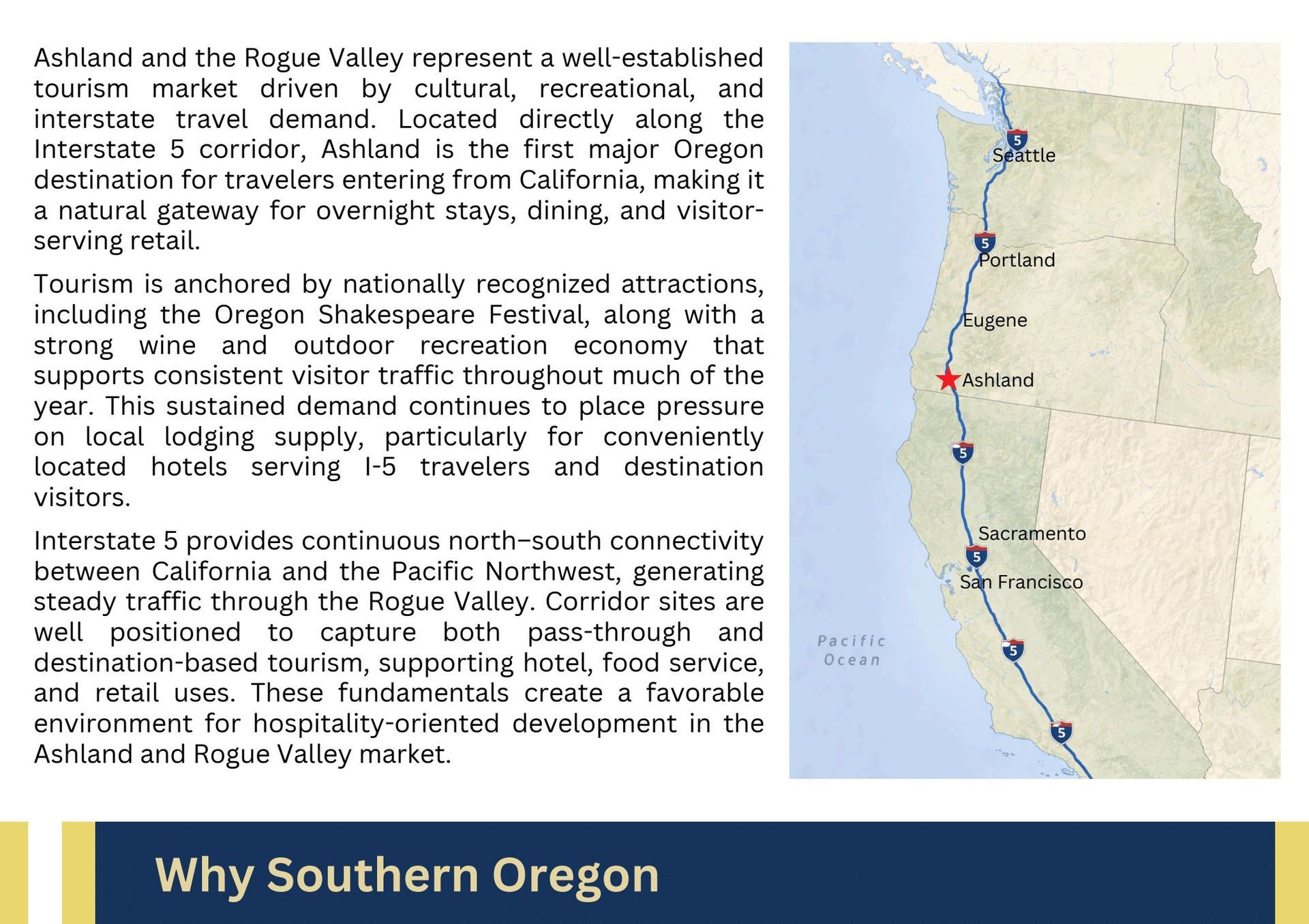 Ashland and the Rogue Valley represent a well-established tourism market driven by cultural, recreational, and interstate travel demand. Located directly along the Interstate 5 corridor, Ashland is the first major Oregon destination for travelers entering from California, making it a natural gateway for overnight stays, dining, and visitor-serving retail.

Tourism is anchored by nationally recognized attractions, including the Oregon Shakespeare Festival, along with a strong wine and outdoor recreation economy that supports consistent visitor traffic throughout much of the year. This sustained demand continues to place pressure on local lodging supply, particularly for conveniently located hotels serving I-5 travelers and destination visitors.

Interstate 5 provides continuous north–south connectivity between California and the Pacific Northwest, generating steady traffic through the Rogue Valley. Corridor sites are well positioned to capture both pass-through and destination-based tourism, supporting hotel, food service, and retail uses. These fundamentals create a favorable environment for hospitality-oriented development in the Ashland and Rogue Valley market.

5
Seattle
5
Portland
Eugene
Ashland
5
Sacramento
5
San Francisco
Pacific Ocean
5
5

Why Southern Oregon